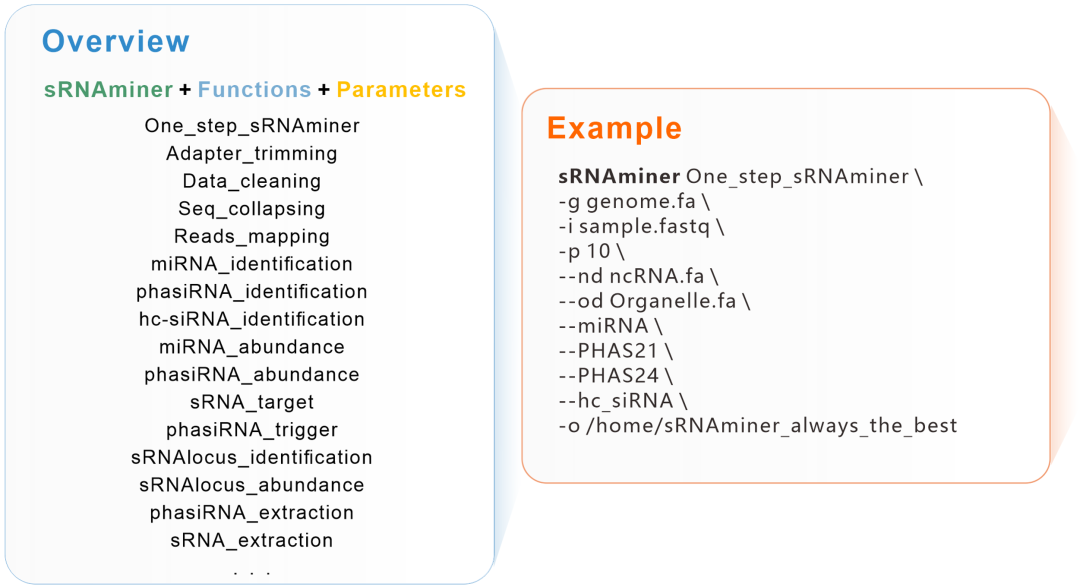 Overview

sRNAminer + Functions + Parameters

One_step_sRNAminer
Adapter_trimming
Data_cleaning
Seq_collapsing
Reads_mapping
miRNA_identification
phasiRNA_identification
hc-siRNA_identification
miRNA_abundance
phasiRNA_abundance
sRNA_target
phasiRNA_trigger
sRNAlocus_identification
sRNAlocus_abundance
phasiRNA_extraction
sRNA_extraction
. . .

Example

sRNAminer One_step_sRNAminer \
-g genome.fa \
-i sample.fastq \
-p 10 \
--nd ncRNA.fa \
--od Organelle.fa \
--miRNA \
--PHAS21 \
--PHAS24 \
--hc_siRNA \
-o /home/sRNAminer_always_the_best